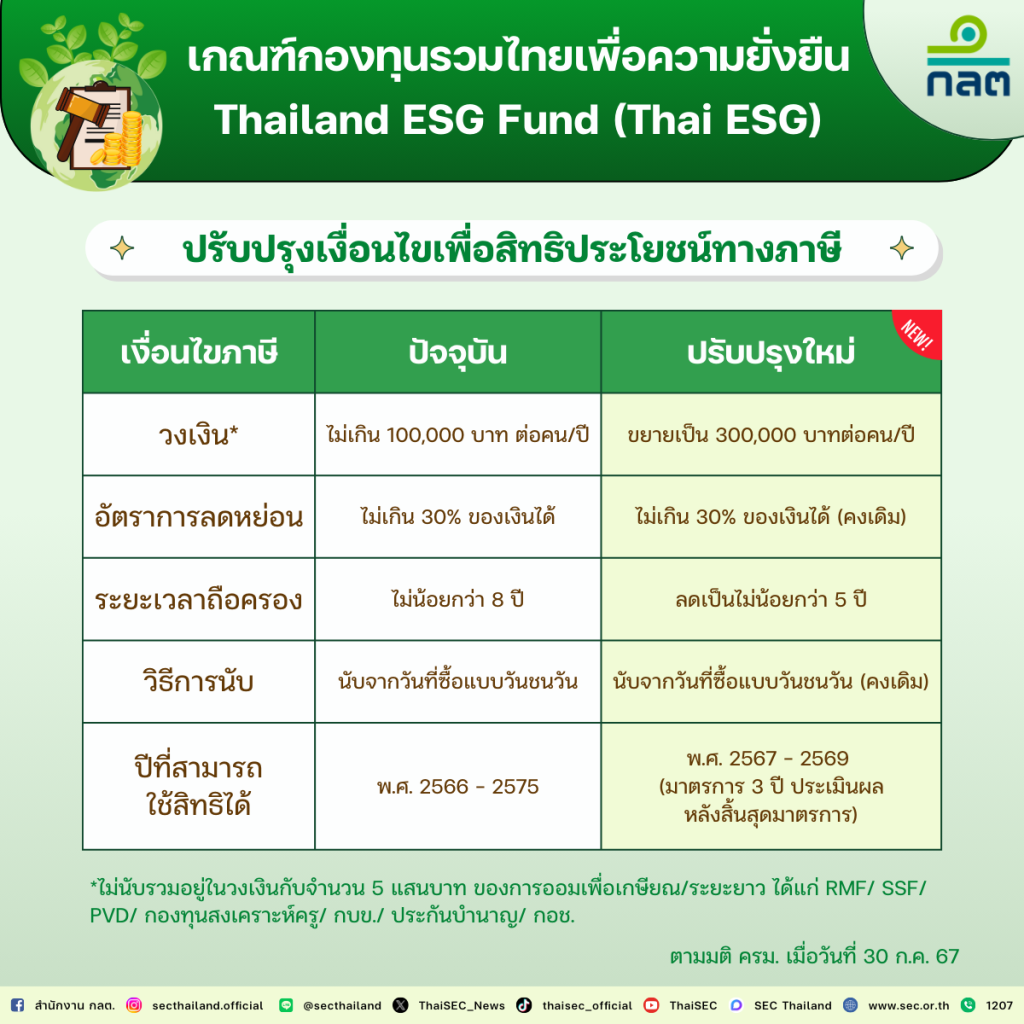 เกณฑ์กองทุนรวมไทยเพื่อความยั่งยืน
Thailand ESG Fund (Thai ESG)

กลต

ปรับปรุงเงื่อนไขเพื่อสิทธิประโยชน์ทางภาษี

| เงื่อนไขภาษี | ปัจจุบัน | ปรับปรุงใหม่ NEW! |
|---|---|---|
| วงเงิน* | ไม่เกิน 100,000 บาท ต่อคน/ปี | ขยายเป็น 300,000 บาทต่อคน/ปี |
| อัตราการลดหย่อน | ไม่เกิน 30% ของเงินได้ | ไม่เกิน 30% ของเงินได้ (คงเดิม) |
| ระยะเวลาถือครอง | ไม่น้อยกว่า 8 ปี | ลดเป็นไม่น้อยกว่า 5 ปี |
| วิธีการนับ | นับจากวันที่ซื้อแบบวันชนวัน | นับจากวันที่ซื้อแบบวันชนวัน (คงเดิม) |
| ปีที่สามารถใช้สิทธิได้ | พ.ศ. 2566 - 2575 | พ.ศ. 2567 - 2569 (มาตรการ 3 ปี ประเมินผลหลังสิ้นสุดมาตรการ) |

*ไม่นับรวมอยู่ในวงเงินกับจำนวน 5 แสนบาท ของการออมเพื่อเกษียณ/ระยะยาว ได้แก่ RMF/ SSF/ PVD/ กองทุนสงเคราะห์ครู/ กบข./ ประกันบำนาญ/ กอช.

ตามมติ ครม. เมื่อวันที่ 30 ก.ค. 67

สำนักงาน กลต. secthailand.official @secthailand ThaiSEC_News thaisec_official ThaiSEC SEC Thailand www.sec.or.th 1207